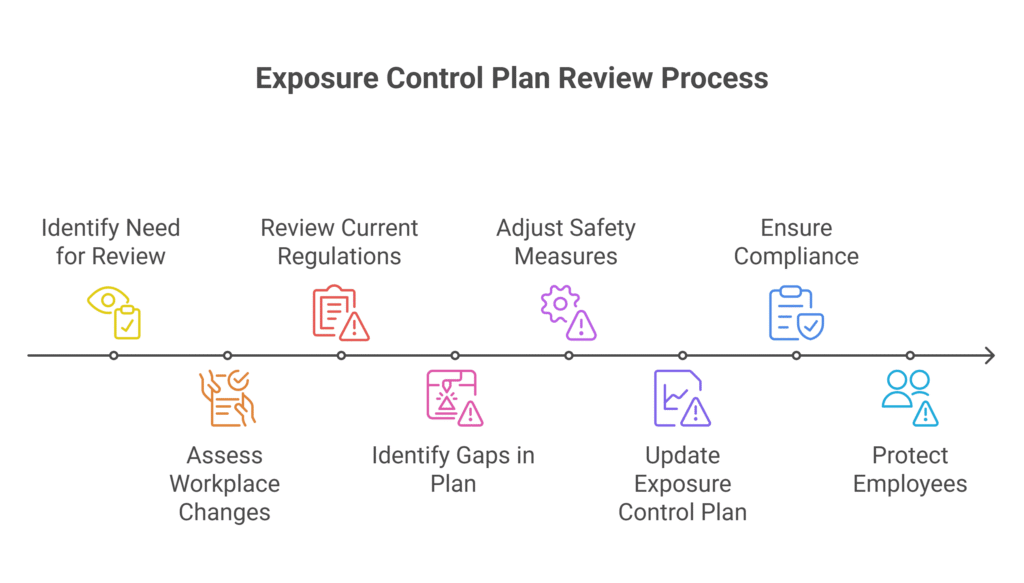 Exposure Control Plan Review Process

Identify Need for Review

Assess Workplace Changes

Review Current Regulations

Identify Gaps in Plan

Adjust Safety Measures

Update Exposure Control Plan

Ensure Compliance

Protect Employees